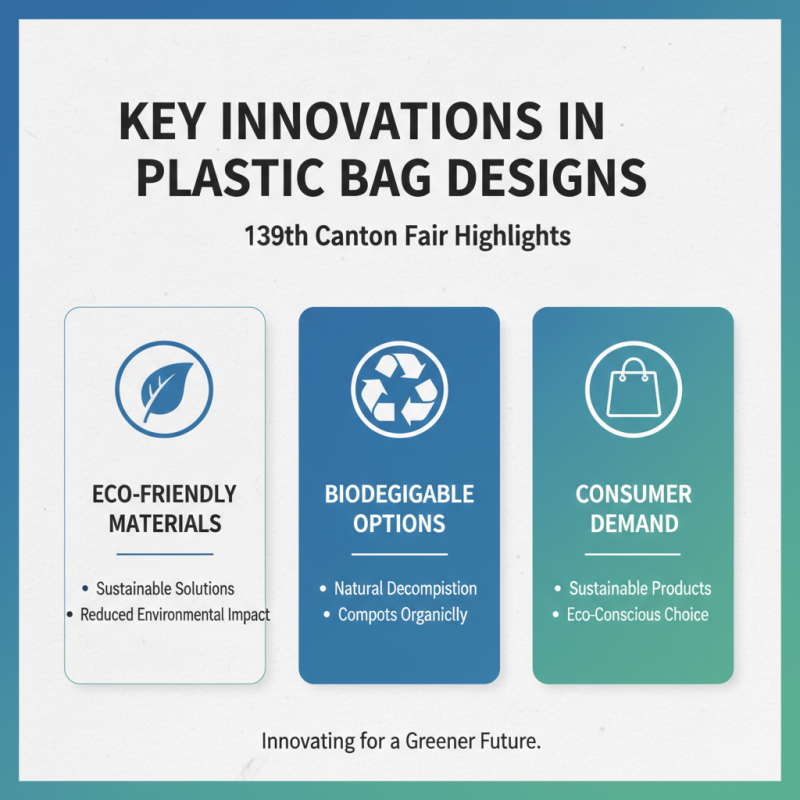 KEY INNOVATIONS IN PLASTIC BAG DESIGNS

139th Canton Fair Highlights

ECO-FRIENDLY MATERIALS

• Sustainable Solutions
• Reduced Environmental Impact

BIODEGIGABLE OPTIONS

• Natural Decompistion
• Compots Organiclly

CONSUMER DEMAND

• Sustainable Products
• Eco-Conscious Choice

Innovating for a Greener Future.